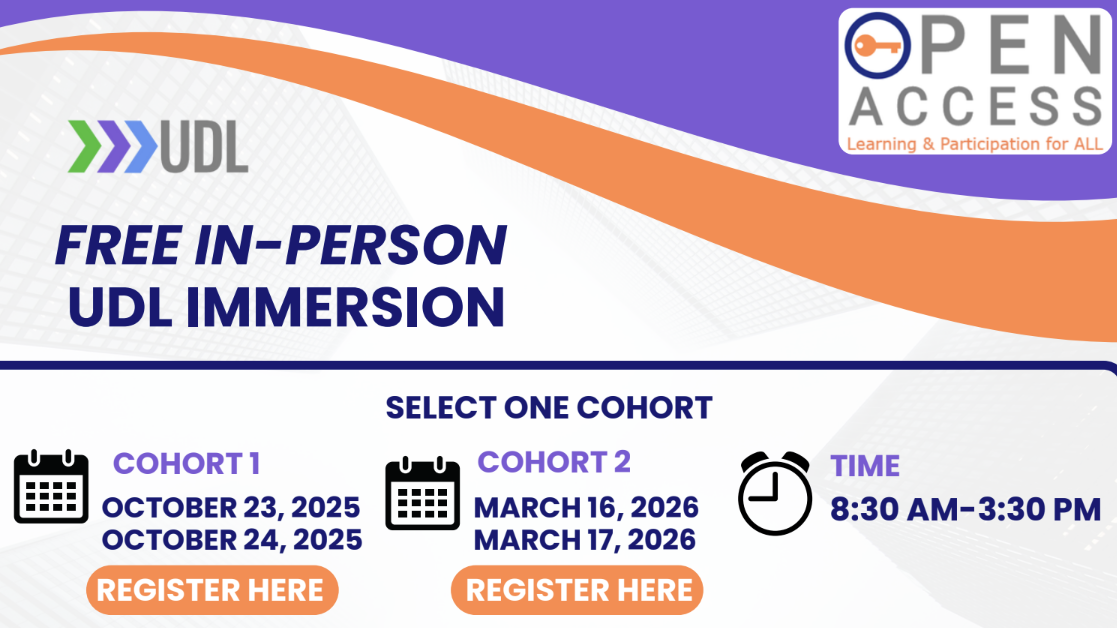 OPEN ACCESS
Learning & Participation for ALL

UDL

FREE IN-PERSON
UDL IMMERSION

SELECT ONE COHORT

COHORT 1
OCTOBER 23, 2025
OCTOBER 24, 2025
REGISTER HERE

COHORT 2
MARCH 16, 2026
MARCH 17, 2026
REGISTER HERE

TIME
8:30 AM-3:30 PM